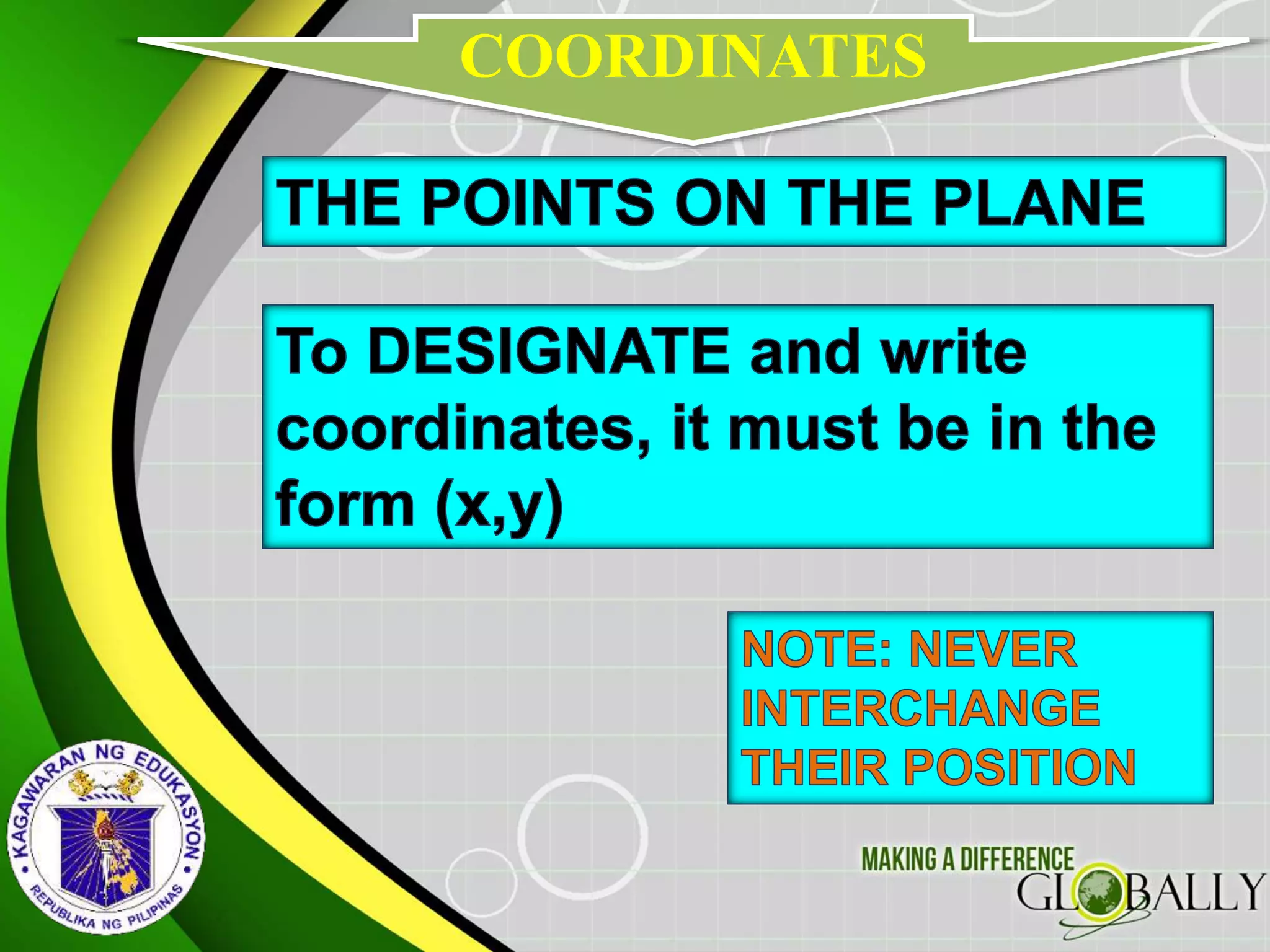 COORDINATES

THE POINTS ON THE PLANE

To DESIGNATE and write coordinates, it must be in the form (x,y)

NOTE: NEVER INTERCHANGE THEIR POSITION

KAGAWARAN NG EDUKASYON
REPUBLIKA NG PILIPINAS

MAKING A DIFFERENCE
GLOBALLY